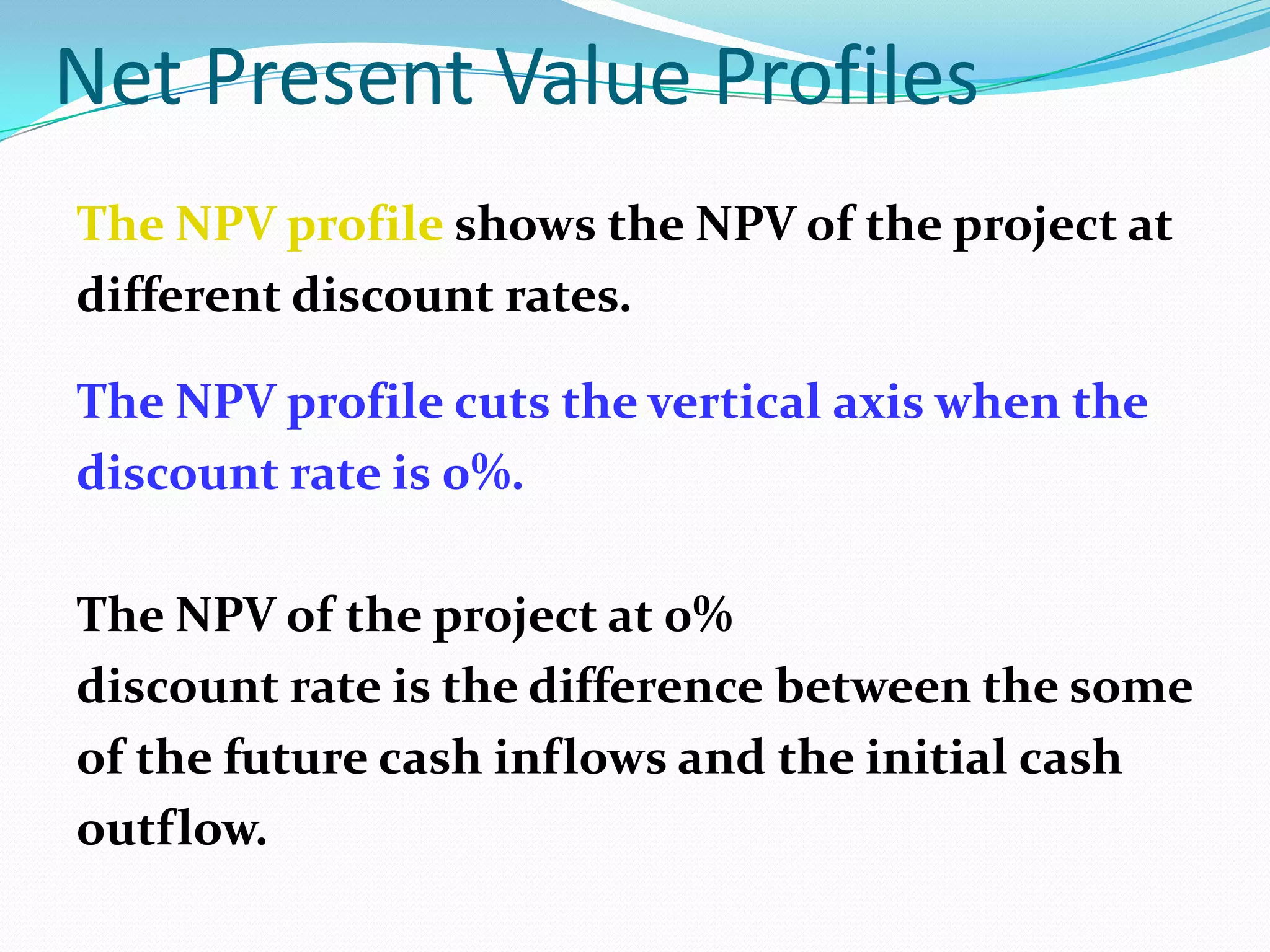 Net Present Value Profiles

The NPV profile shows the NPV of the project at different discount rates.

The NPV profile cuts the vertical axis when the discount rate is 0%.

The NPV of the project at 0%
discount rate is the difference between the some of the future cash inflows and the initial cash outflow.